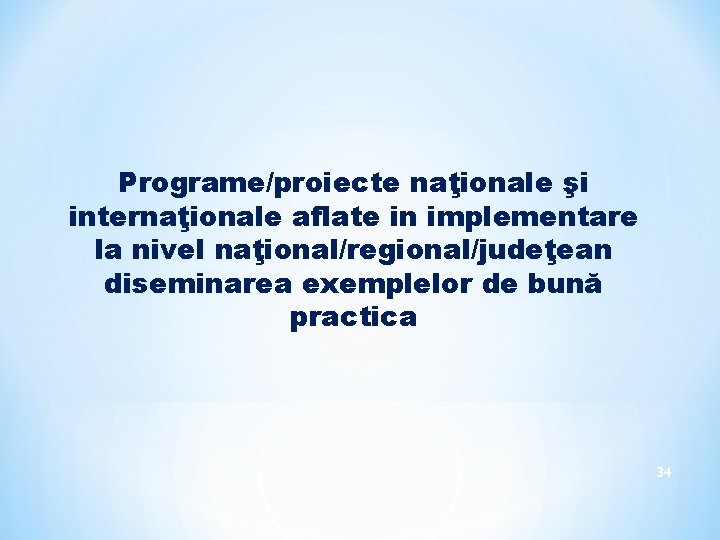 Programe/proiecte naţionale şi internaţionale aflate in implementare la nivel naţional/regional/judeţean diseminarea exemplelor de bună practica

34